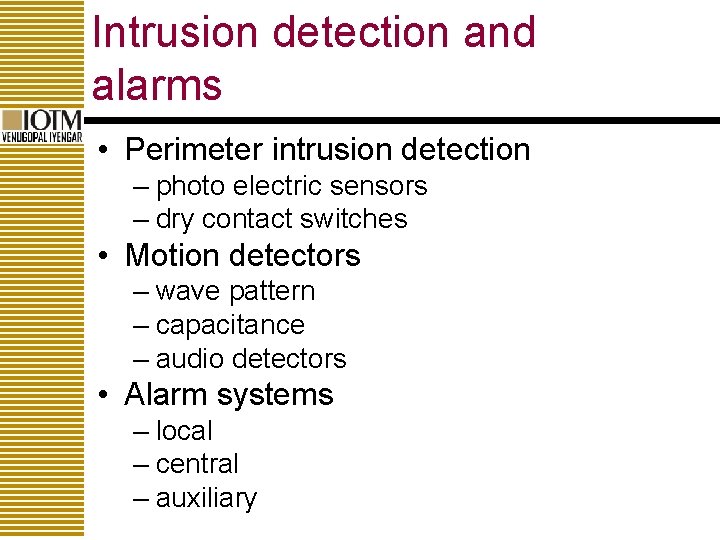 Intrusion detection and alarms

IOTM
VENUGOPAL IYENGAR

• Perimeter intrusion detection
– photo electric sensors
– dry contact switches
• Motion detectors
– wave pattern
– capacitance
– audio detectors
• Alarm systems
– local
– central
– auxiliary